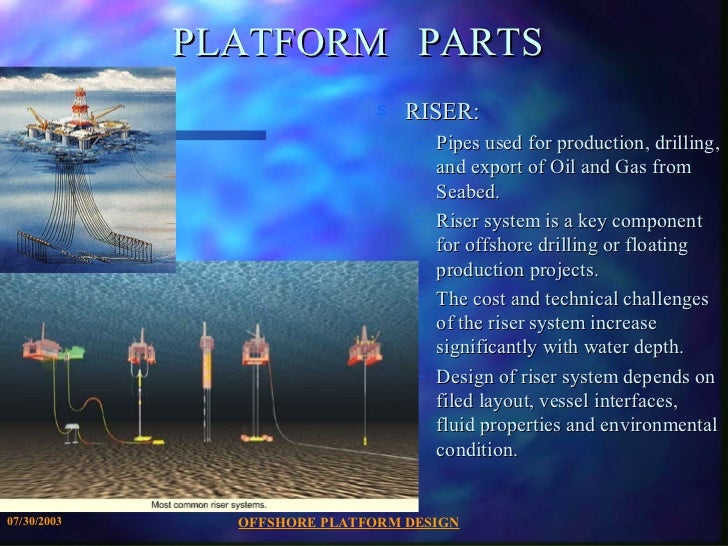 PLATFORM PARTS

RISER:

Pipes used for production, drilling, and export of Oil and Gas from Seabed.

Riser system is a key component for offshore drilling or floating production projects.

The cost and technical challenges of the riser system increase significantly with water depth.

Design of riser system depends on filed layout, vessel interfaces, fluid properties and environmental condition.

Most common riser systems.

07/30/2003

OFFSHORE PLATFORM DESIGN